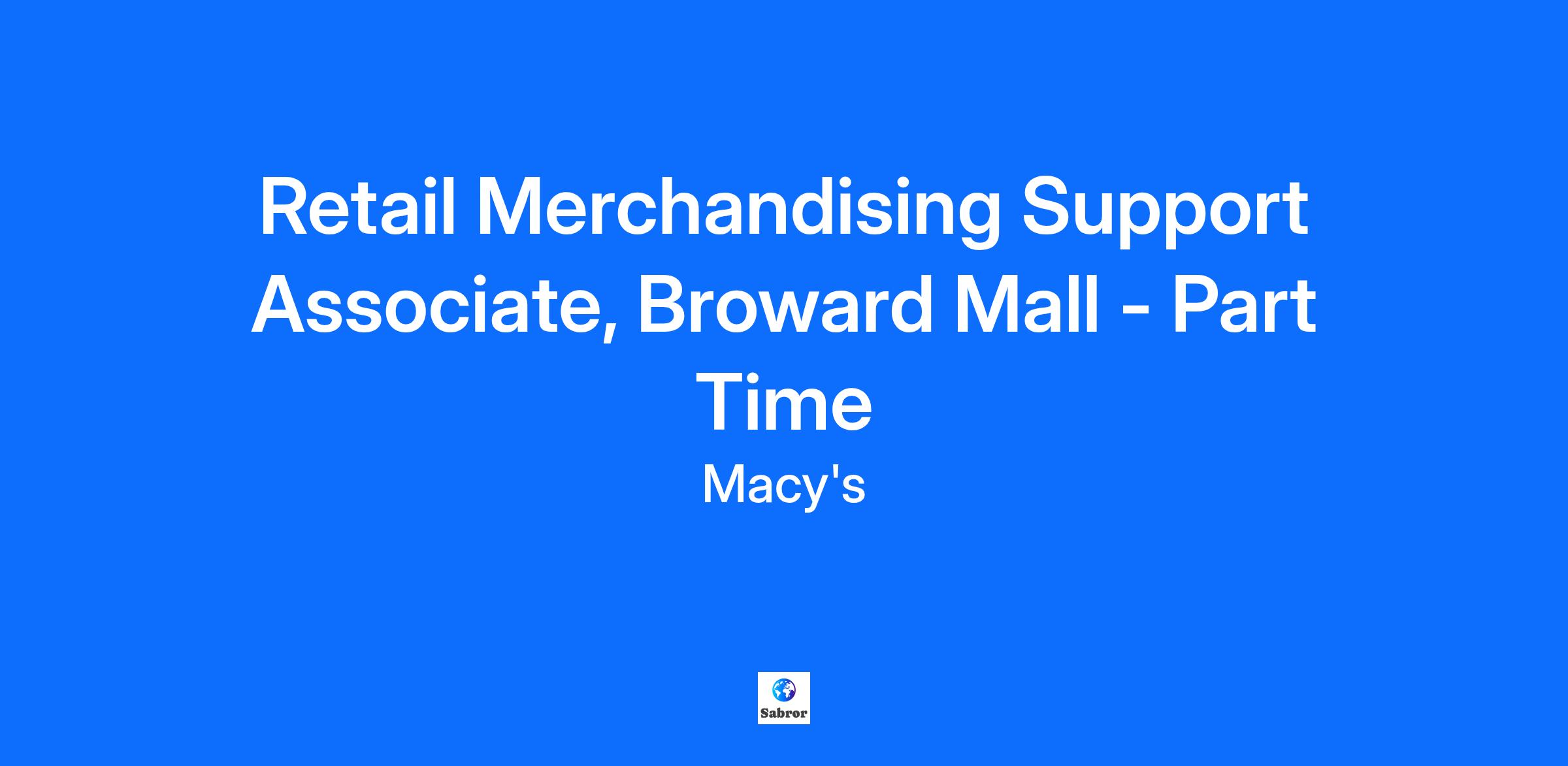 Retail Merchandising Support Associate, Broward Mall - Part Time

Macy's

Sabror